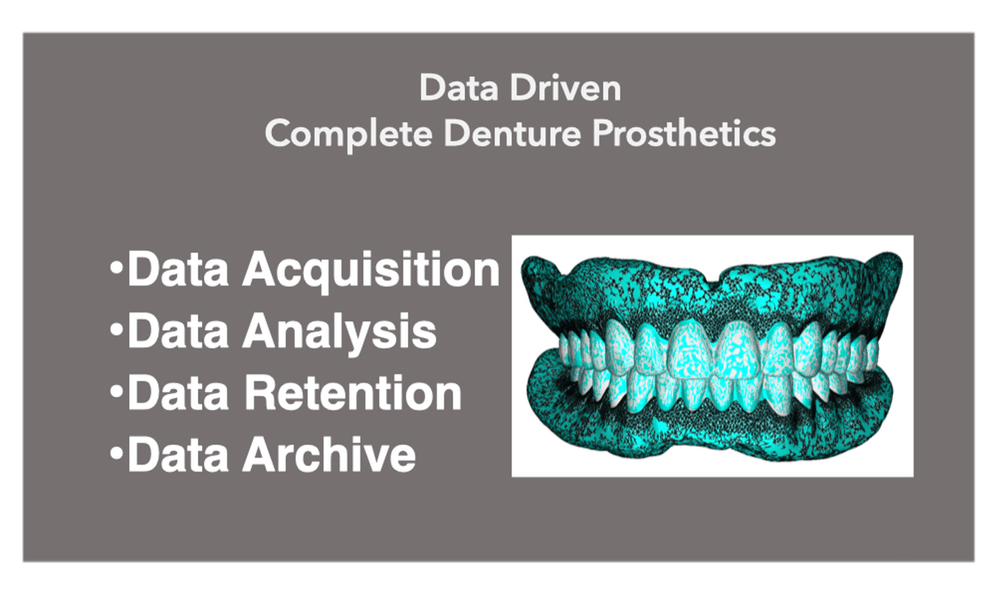 Data Driven
Complete Denture Prosthetics

•Data Acquisition
•Data Analysis
•Data Retention
•Data Archive